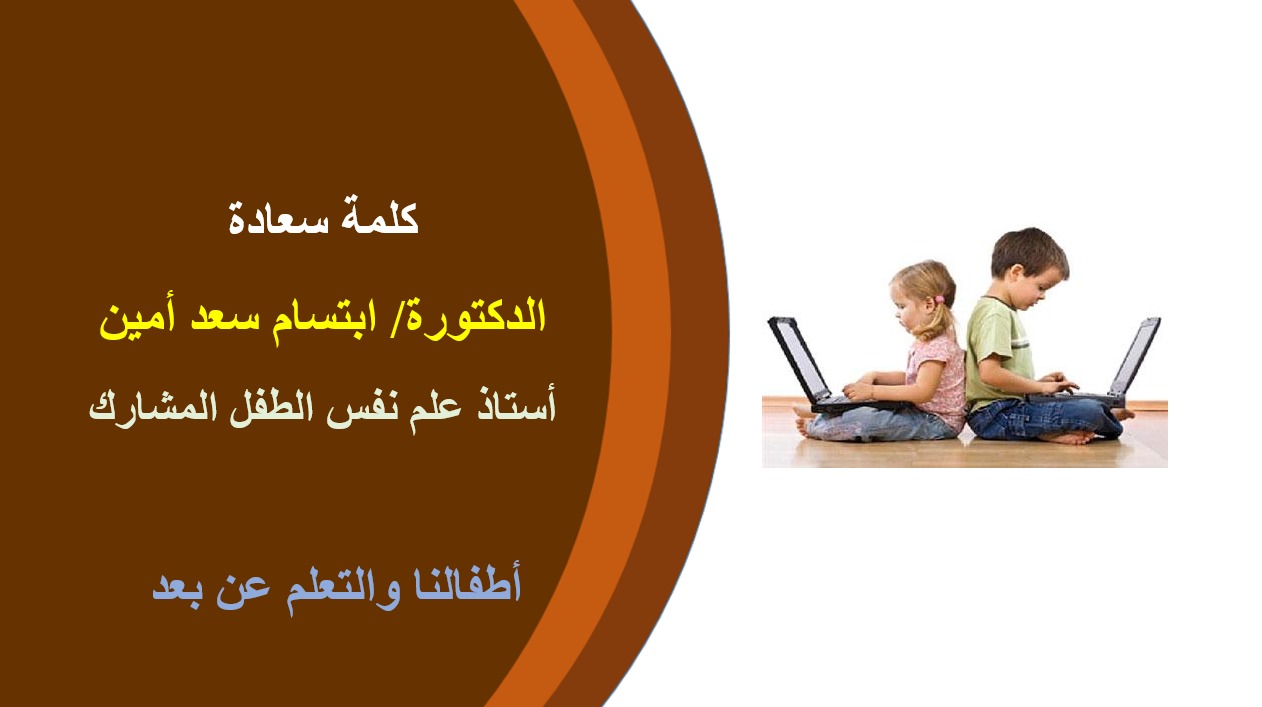 كلمة سعادة

الدكتورة/ ابتسام سعد أمين

أستاذ علم نفس الطفل المشارك

أطفالنا والتعلم عن بعد